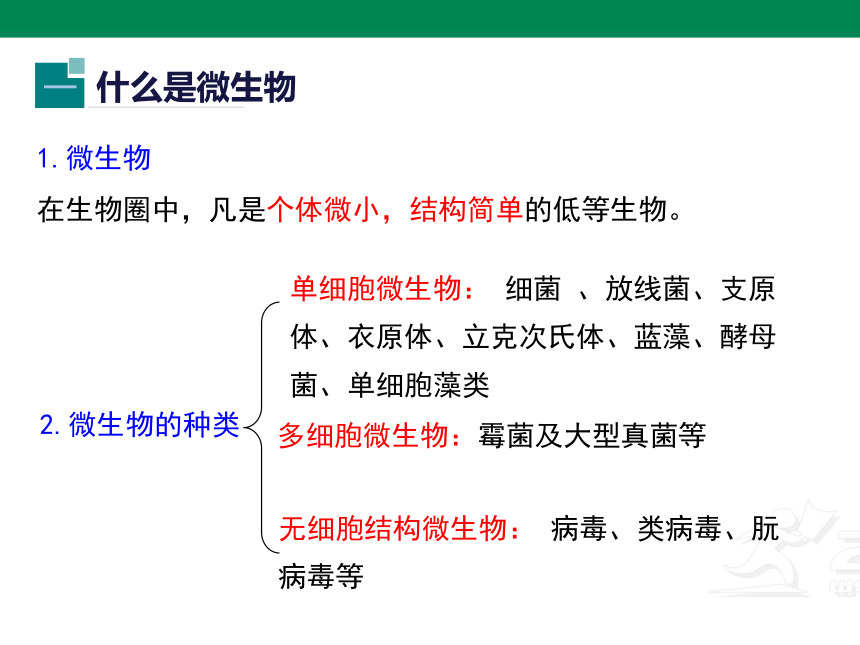 一 什么是微生物

1. 微生物

在生物圈中，凡是个体微小，结构简单的低等生物。

2. 微生物的种类

单细胞微生物： 细菌 、放线菌、支原体、衣原体、立克次氏体、蓝藻、酵母菌、单细胞藻类

多细胞微生物：霉菌及大型真菌等

无细胞结构微生物： 病毒、类病毒、朊病毒等